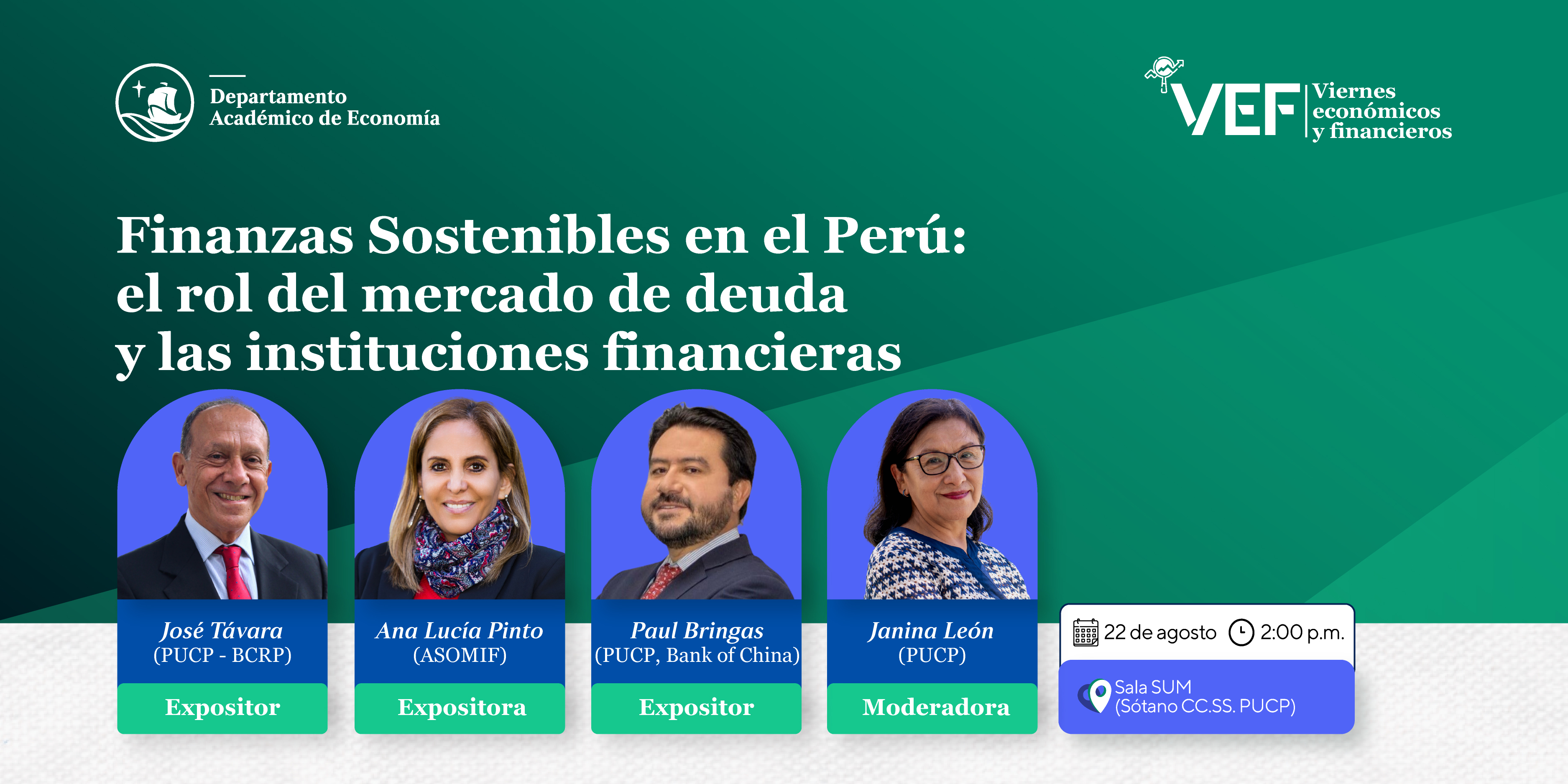 Departamento Académico de Economía

VEF Viernes económicos y financieros

Finanzas Sostenibles en el Perú: el rol del mercado de deuda y las instituciones financieras

José Távara
(PUCP - BCRP)
Expositor

Ana Lucía Pinto
(ASOMIF)
Expositora

Paul Bringas
(PUCP, Bank of China)
Expositor

Janina León
(PUCP)
Moderadora

22 de agosto 2:00 p.m.

Sala SUM
(Sótano CC.SS. PUCP)